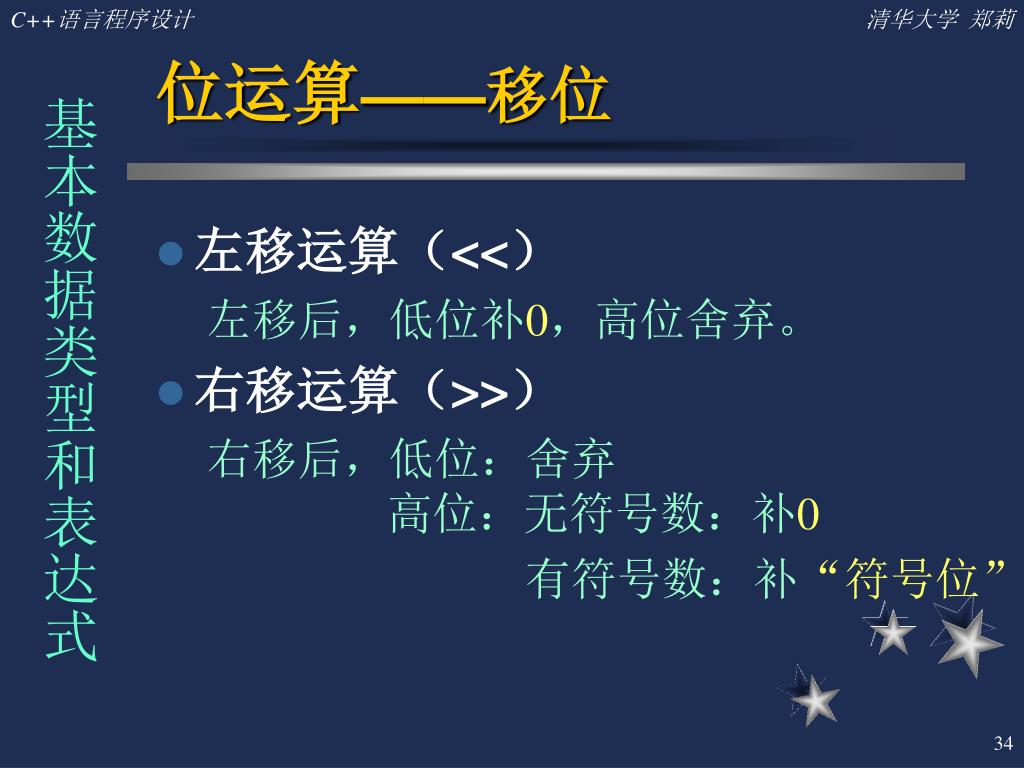 C++语言程序设计

清华大学 郑莉

基本数据类型和表达式

位运算——移位

左移运算（<<）

左移后，低位补0，高位舍弃。

右移运算（>>）

右移后，低位：舍弃

高位：无符号数：补0

有符号数：补“符号位”

34